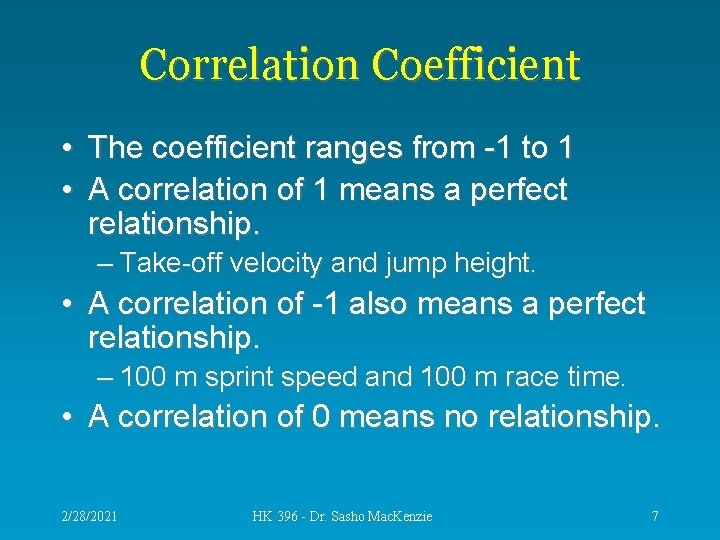 Correlation Coefficient

• The coefficient ranges from -1 to 1
• A correlation of 1 means a perfect relationship.
– Take-off velocity and jump height.
• A correlation of -1 also means a perfect relationship.
– 100 m sprint speed and 100 m race time.
• A correlation of 0 means no relationship.

2/28/2021

HK 396 - Dr. Sasho MacKenzie

7